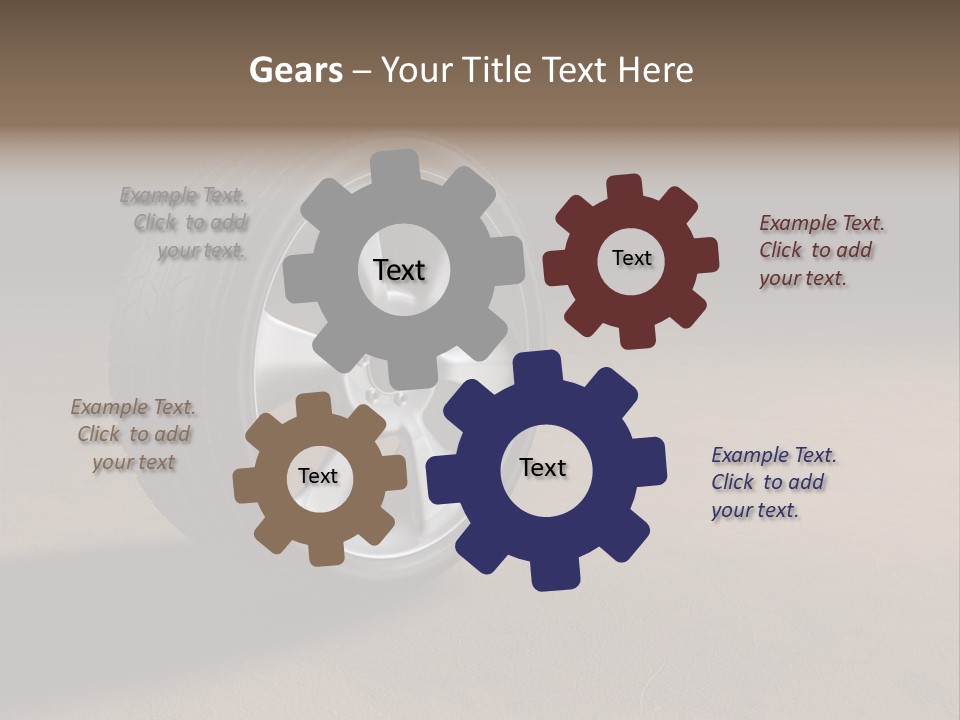 Gears – Your Title Text Here

Example Text. Click to add your text.

Text

Text

Example Text. Click to add your text.

Example Text. Click to add your text

Text

Text

Example Text. Click to add your text.